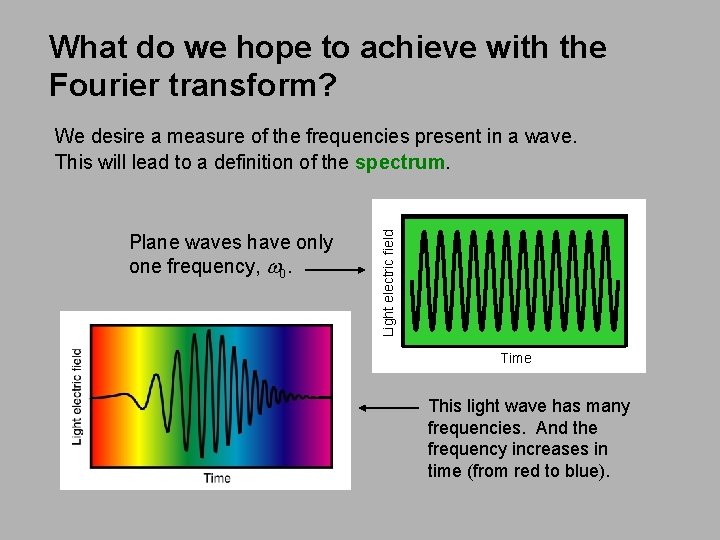 What do we hope to achieve with the Fourier transform?

We desire a measure of the frequencies present in a wave. This will lead to a definition of the spectrum.

Plane waves have only one frequency, $\omega_0$.

Light electric field

Time

Light electric field

Time

This light wave has many frequencies. And the frequency increases in time (from red to blue).